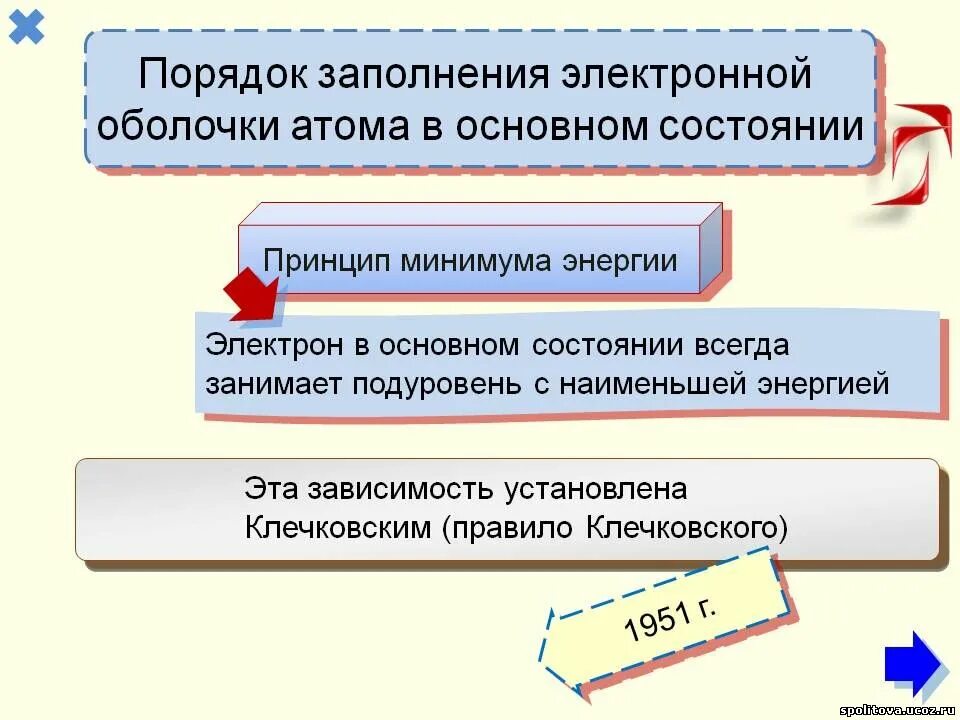 Порядок заполнения электронной оболочки атома в основном состоянии

Принцип минимума энергии

Электрон в основном состоянии всегда занимает подуровень с наименьшей энергией

Эта зависимость установлена Клечковским (правило Клечковского)

1951 г.

spolitova.ucoz.ru